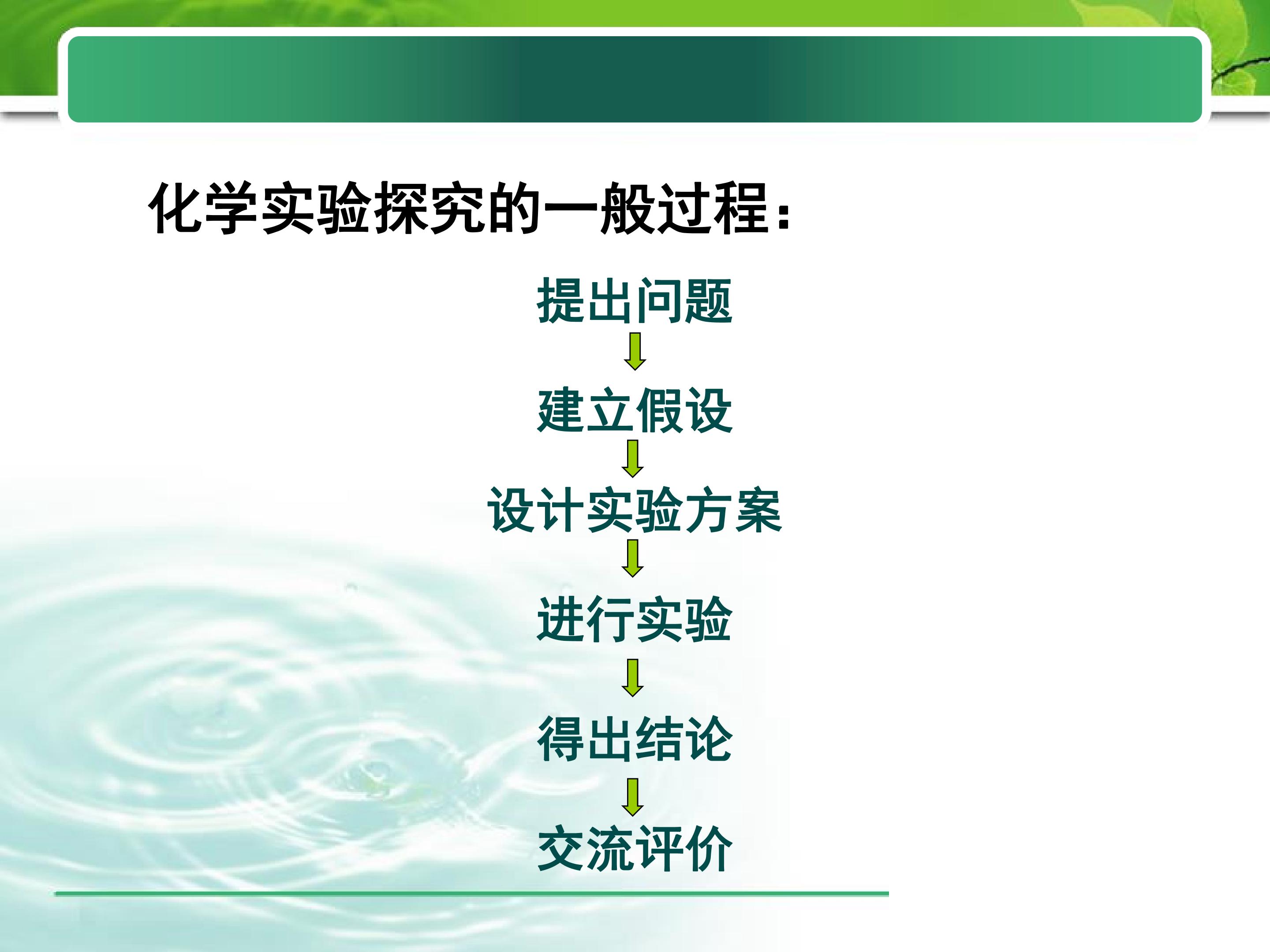 化学实验探究的一般过程：

提出问题

建立假设

设计实验方案

进行实验

得出结论

交流评价